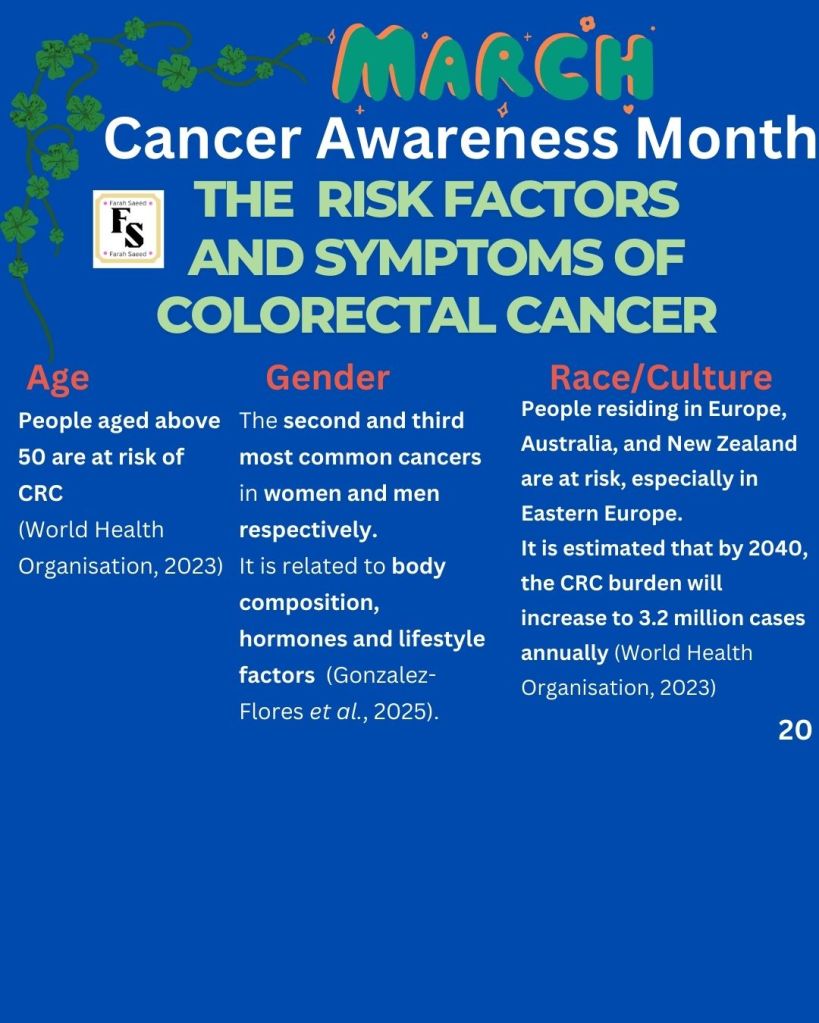 MARCH

Cancer Awareness Month

Farah Saeed
FS
Farah Saeed

THE RISK FACTORS AND SYMPTOMS OF COLORECTAL CANCER

Age

People aged above 50 are at risk of CRC (World Health Organisation, 2023)

Gender

The second and third most common cancers in women and men respectively. It is related to body composition, hormones and lifestyle factors (Gonzalez-Flores et al., 2025).

Race/Culture

People residing in Europe, Australia, and New Zealand are at risk, especially in Eastern Europe. It is estimated that by 2040, the CRC burden will increase to 3.2 million cases annually (World Health Organisation, 2023)

20